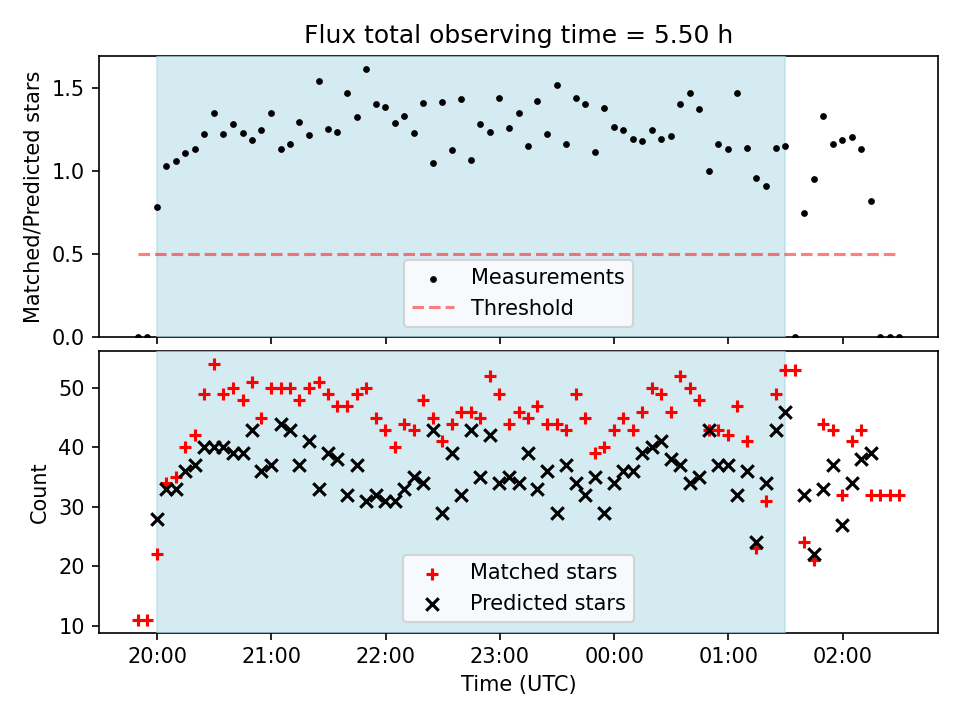 Flux total observing time = 5.50 h

Matched/Predicted stars

1.5
1.0
0.5
0.0

Measurements
Threshold

Count

50
40
30
20
10

Matched stars
Predicted stars

20:00
21:00
22:00
23:00
00:00
01:00
02:00

Time (UTC)